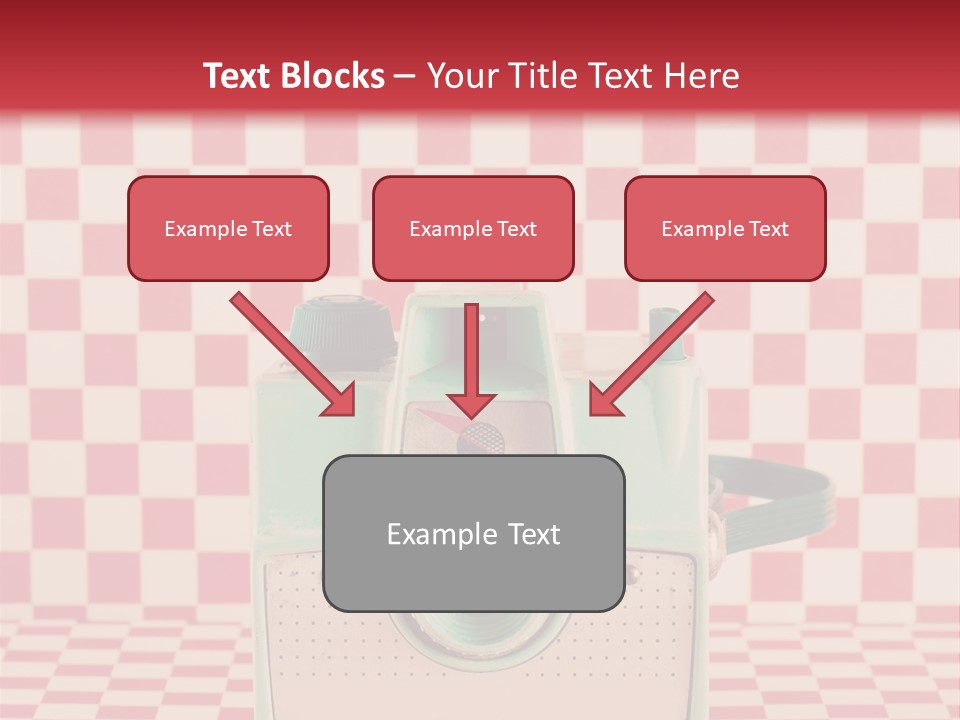 Text Blocks – Your Title Text Here

Example Text

Example Text

Example Text

Example Text